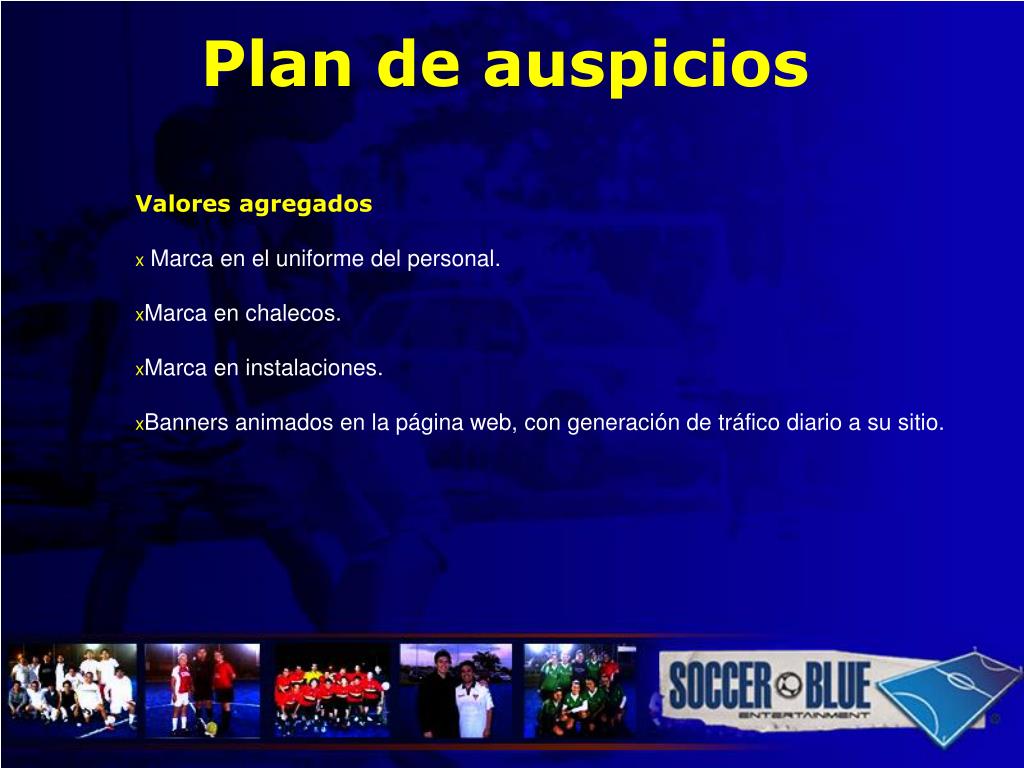 Plan de auspicios

Valores agregados

x Marca en el uniforme del personal.

xMarca en chalecos.

xMarca en instalaciones.

xBanners animados en la página web, con generación de tráfico diario a su sitio.

SOCCER BLUE ENTERTAINMENT